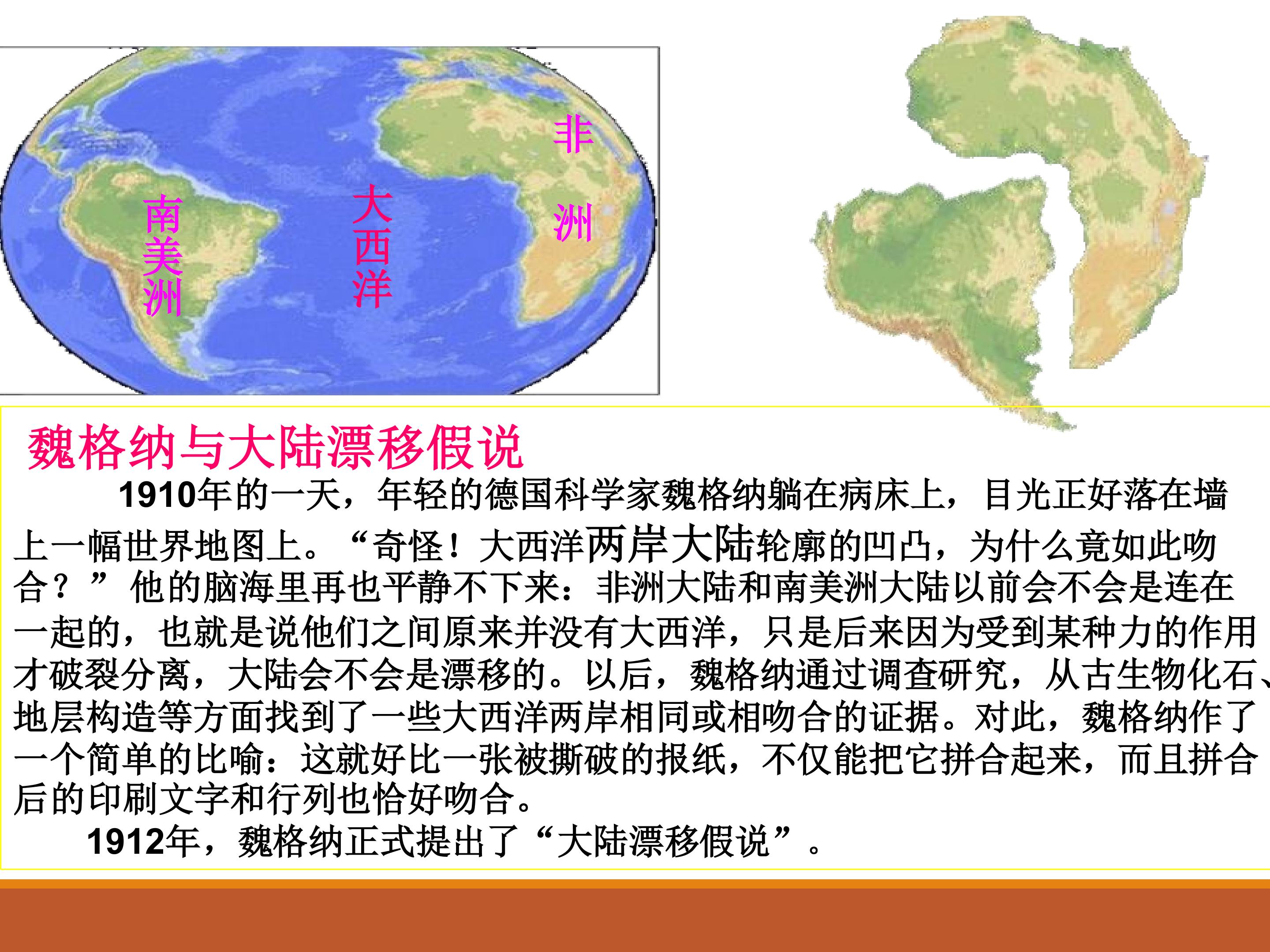 南美洲

大西洋

非洲

魏格纳与大陆漂移假说

1910年的一天，年轻的德国科学家魏格纳躺在病床上，目光正好落在墙上一幅世界地图上。“奇怪！大西洋两岸大陆轮廓的凹凸，为什么竟如此吻合？”他的脑海里再也平静不下来：非洲大陆和南美洲大陆以前会不会是连在一起的，也就是说他们之间原来并没有大西洋，只是后来因为受到某种力的作用才破裂分离，大陆会不会是漂移的。以后，魏格纳通过调查研究，从古生物化石、地层构造等方面找到了一些大西洋两岸相同或相吻合的证据。对此，魏格纳作了一个简单的比喻：这就好比一张被撕破的报纸，不仅能把它拼合起来，而且拼合后的印刷文字和行列也恰好吻合。

1912年，魏格纳正式提出了“大陆漂移假说”。